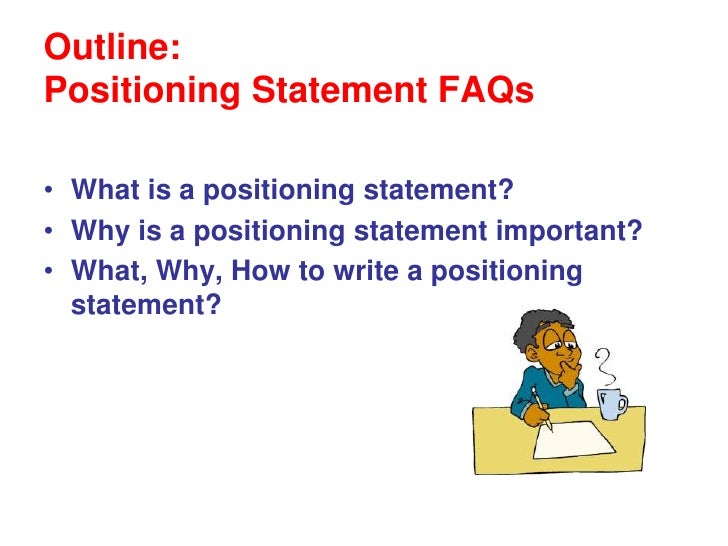 Outline:
Positioning Statement FAQs

• What is a positioning statement?
• Why is a positioning statement important?
• What, Why, How to write a positioning statement?